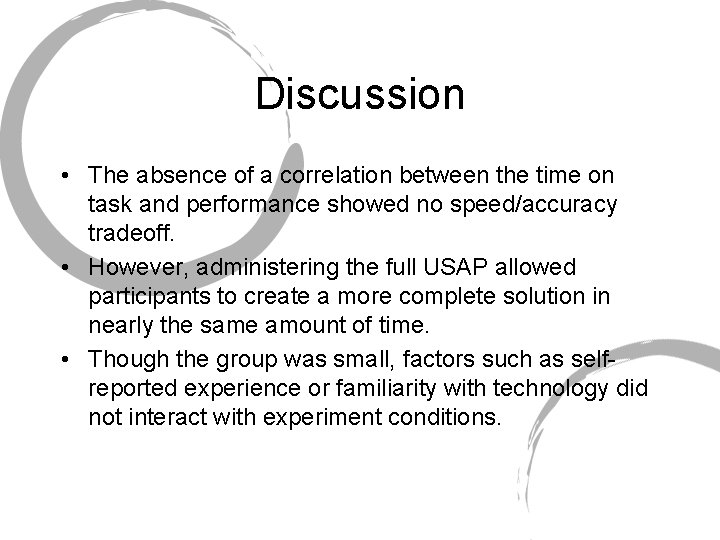 Discussion

• The absence of a correlation between the time on task and performance showed no speed/accuracy tradeoff.
• However, administering the full USAP allowed participants to create a more complete solution in nearly the same amount of time.
• Though the group was small, factors such as self-reported experience or familiarity with technology did not interact with experiment conditions.